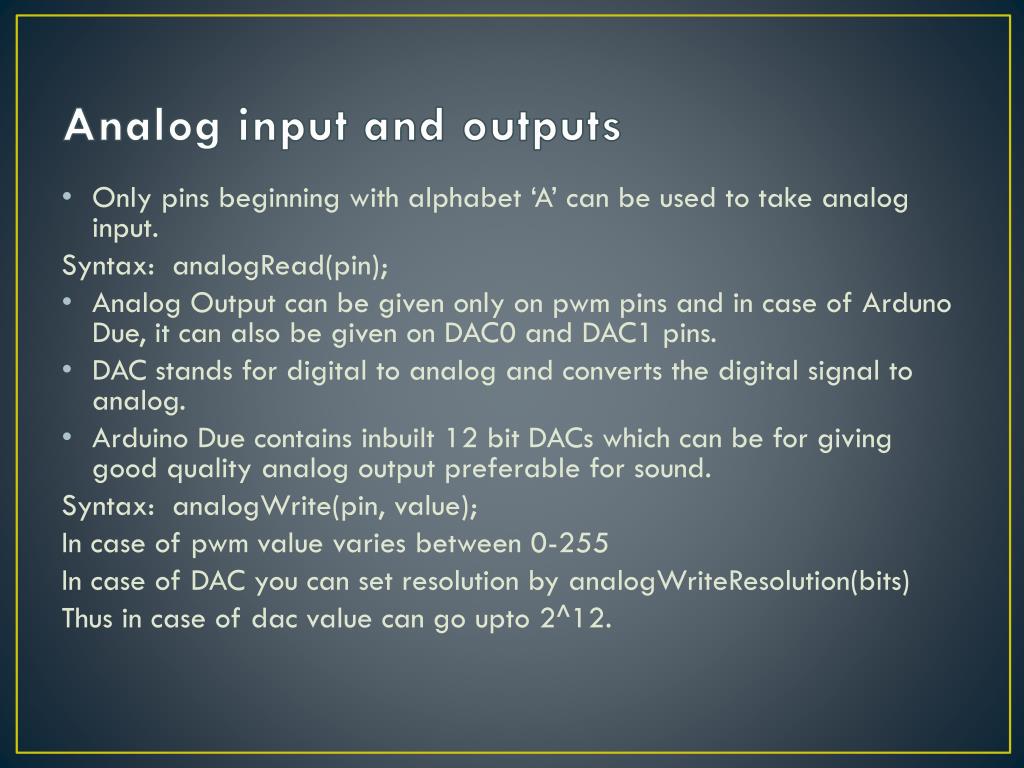 Analog input and outputs

• Only pins beginning with alphabet ‘A’ can be used to take analog input.

Syntax: analogRead(pin);

• Analog Output can be given only on pwm pins and in case of Arduno Due, it can also be given on DAC0 and DAC1 pins.

• DAC stands for digital to analog and converts the digital signal to analog.

• Arduino Due contains inbuilt 12 bit DACs which can be for giving good quality analog output preferable for sound.

Syntax: analogWrite(pin, value);

In case of pwm value varies between 0-255

In case of DAC you can set resolution by analogWriteResolution(bits)

Thus in case of dac value can go upto 2^12.